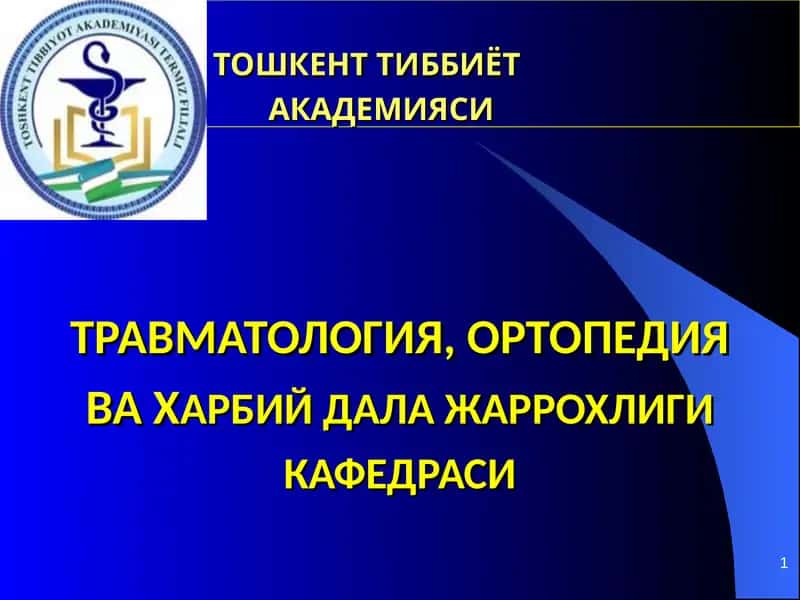 TOSHKENT TIBBIYOT AKADEMIYASI TERMIZ FILIALI

ТОШКЕНТ ТИББИЁТ АКАДЕМИЯСИ

ТРАВМАТОЛОГИЯ, ОРТОПЕДИЯ ВА ХАРБИЙ ДАЛА ЖАРРОХЛИГИ КАФЕДРАСИ

1